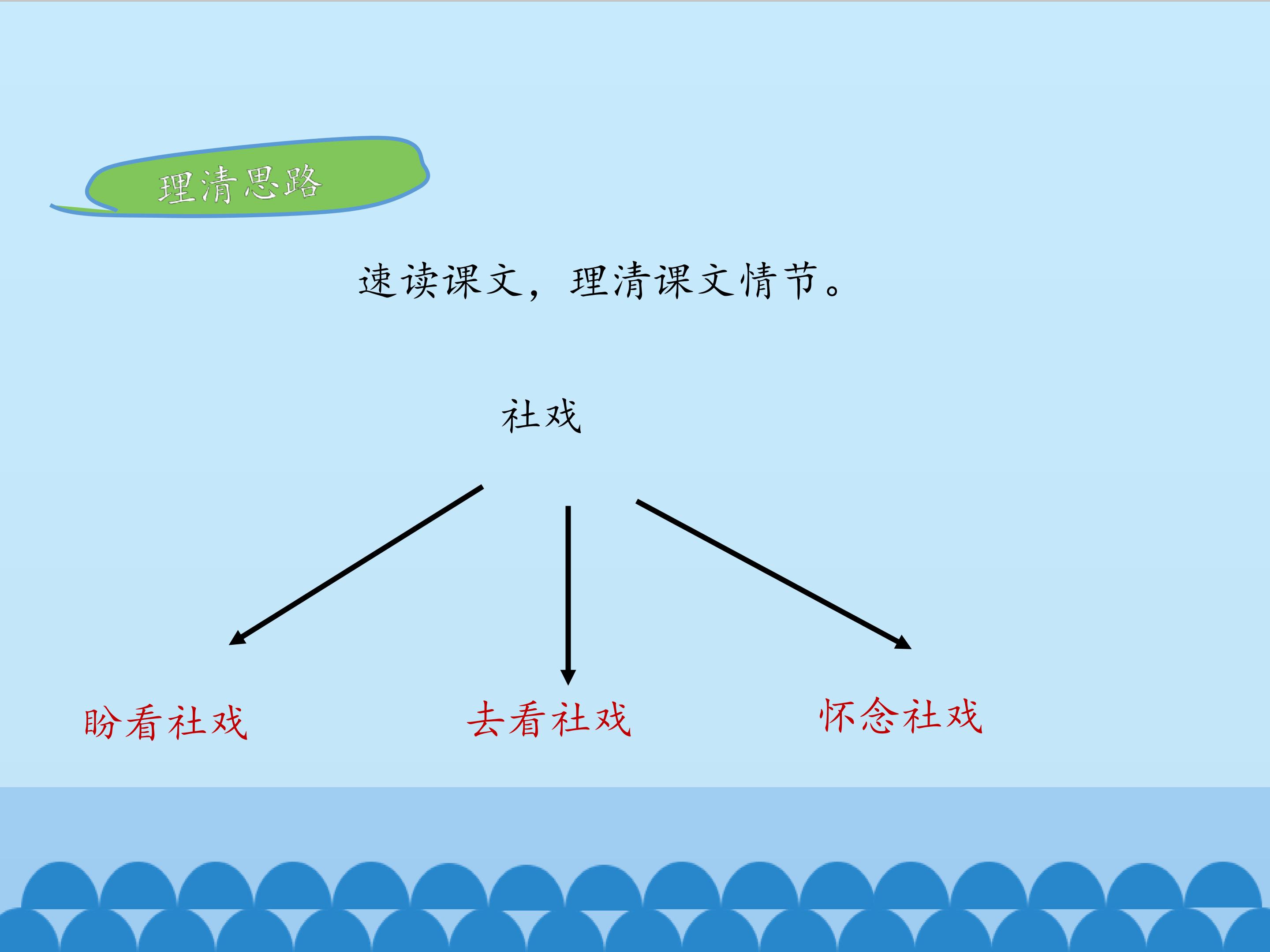 理清思路

速读课文，理清课文情节。

社戏

盼看社戏

去看社戏

怀念社戏